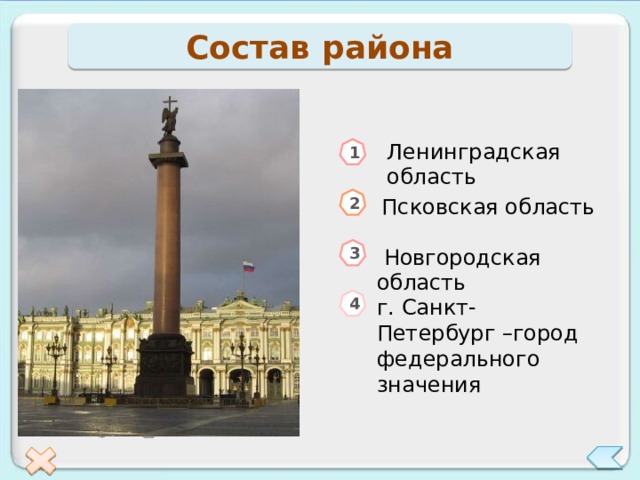 Состав района

1 Ленинградская область

2 Псковская область

3 Новгородская область

4 г. Санкт-Петербург –город федерального значения